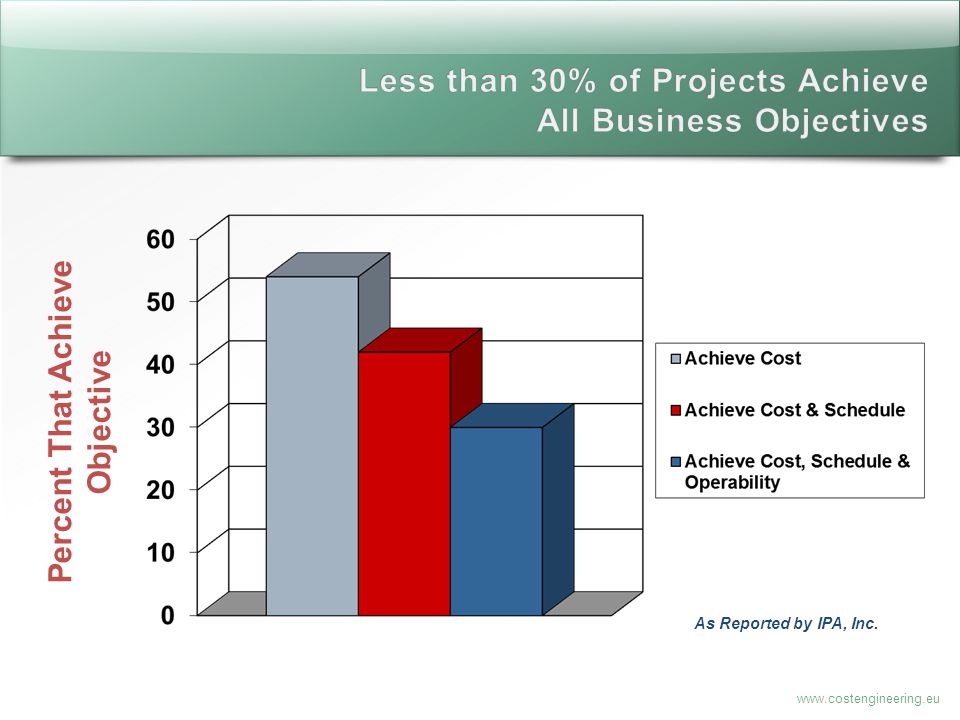 Less than 30% of Projects Achieve All Business Objectives

Percent That Achieve Objective

60
50
40
30
20
10
0

Achieve Cost
Achieve Cost & Schedule
Achieve Cost, Schedule & Operability

As Reported by IPA, Inc.

www.costengineering.eu